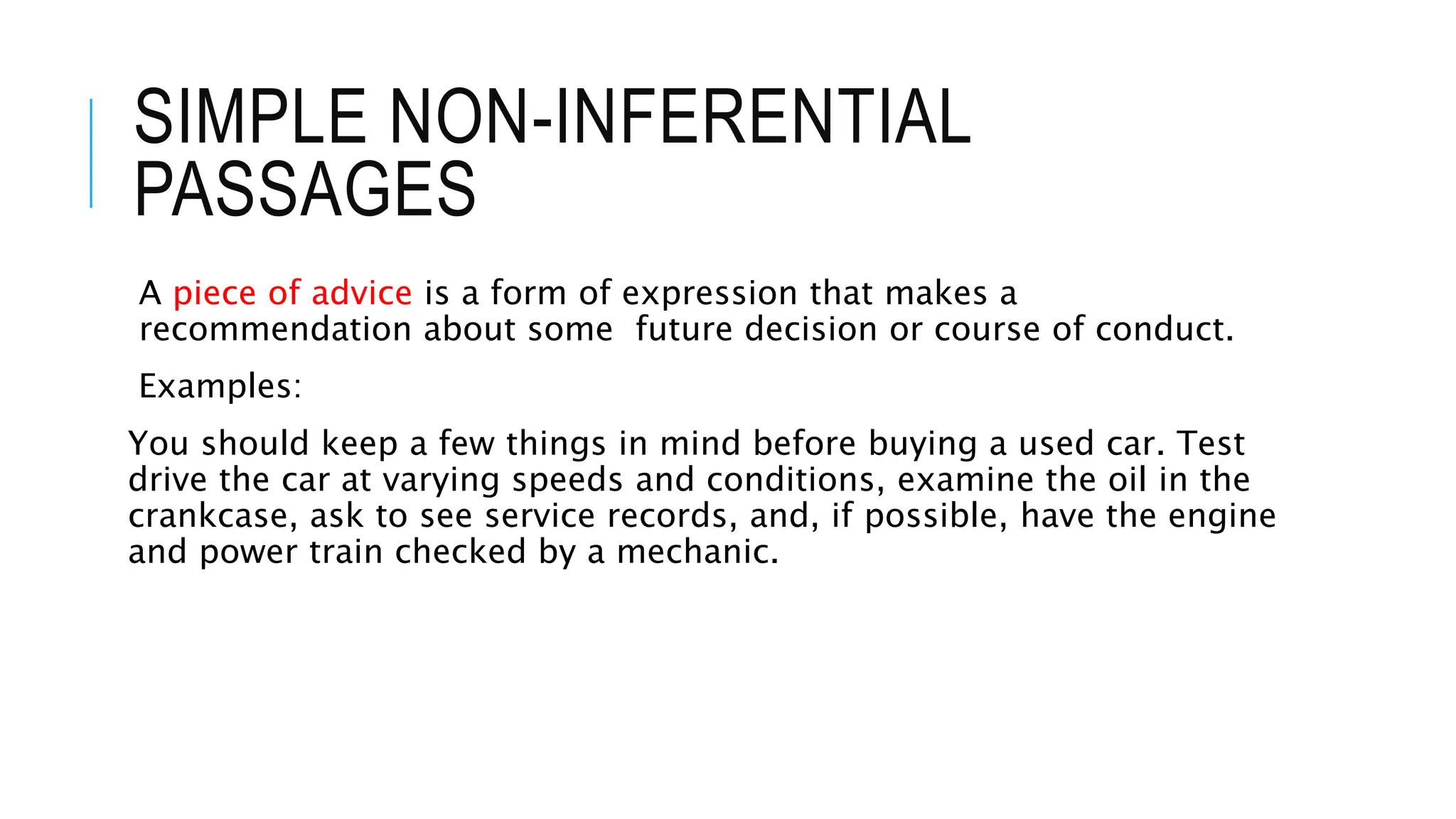 SIMPLE NON-INFERENTIAL PASSAGES

A piece of advice is a form of expression that makes a recommendation about some future decision or course of conduct.

Examples:

You should keep a few things in mind before buying a used car. Test drive the car at varying speeds and conditions, examine the oil in the crankcase, ask to see service records, and, if possible, have the engine and power train checked by a mechanic.